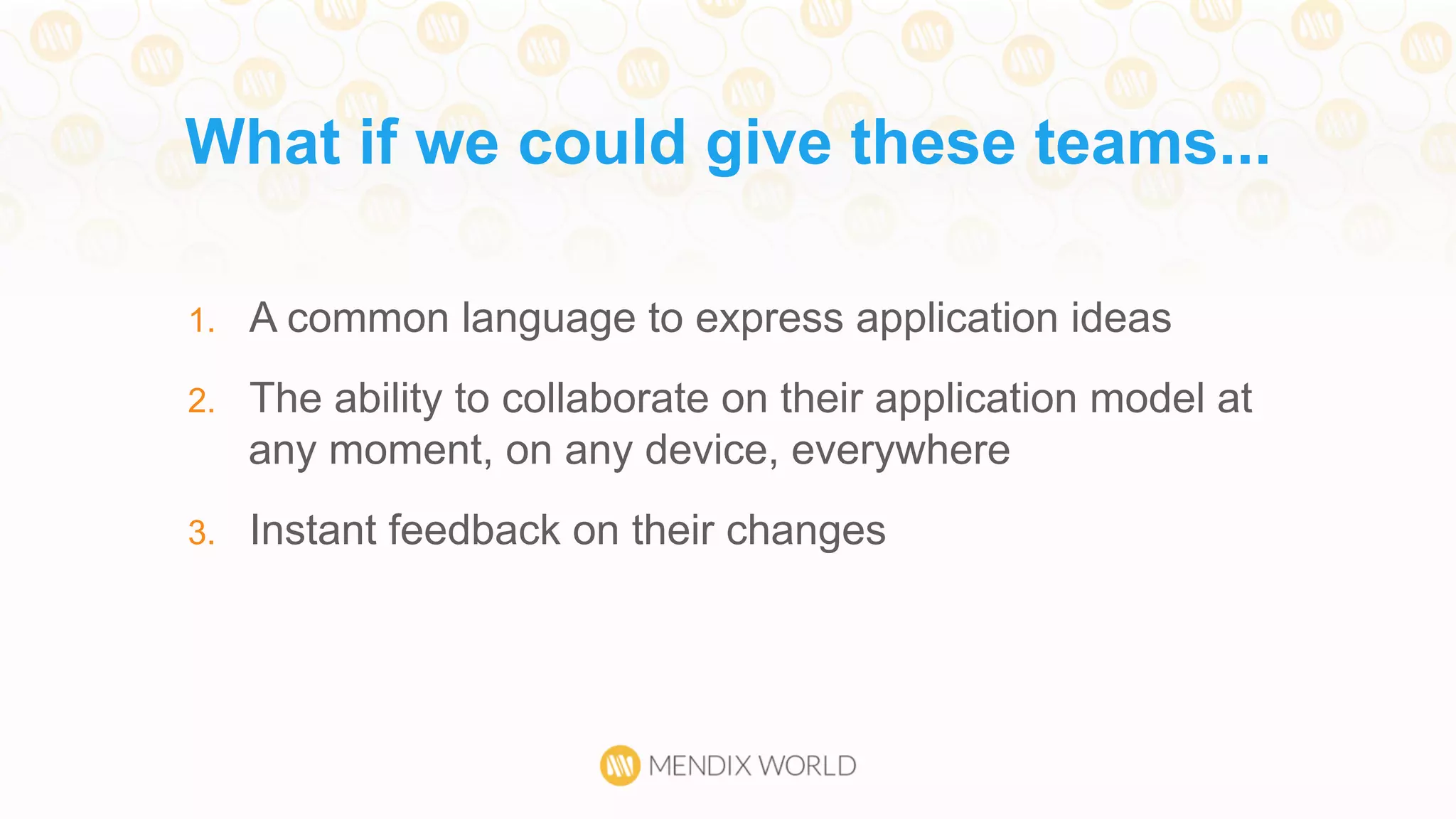 What if we could give these teams...

1. A common language to express application ideas

2. The ability to collaborate on their application model at any moment, on any device, everywhere

3. Instant feedback on their changes

MENDIX WORLD